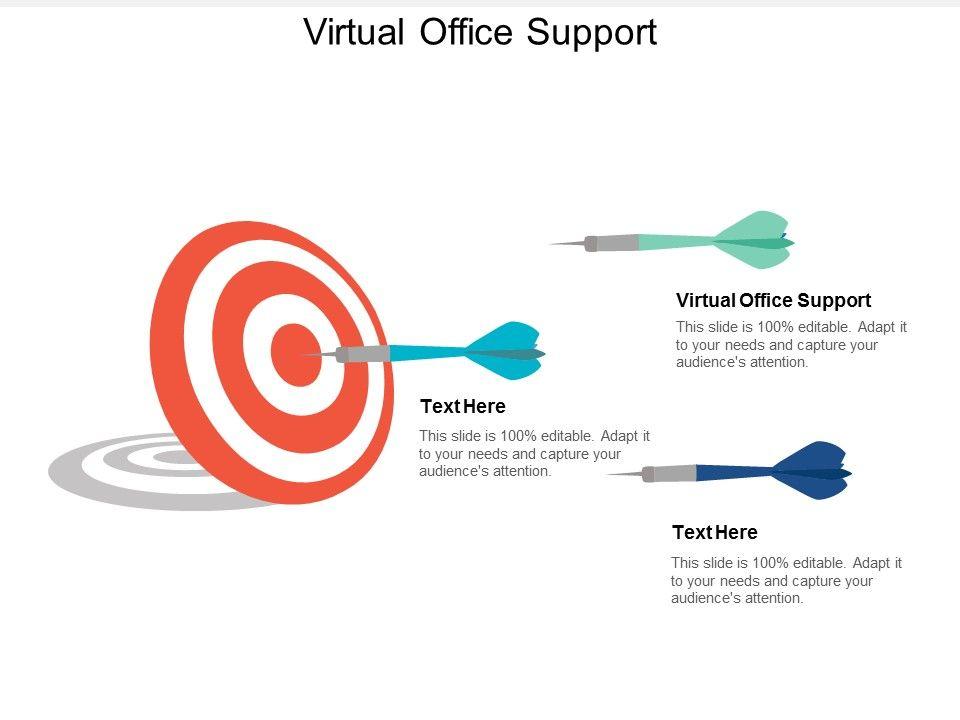 Virtual Office Support

Virtual Office Support

This slide is 100% editable. Adapt it to your needs and capture your audience's attention.

Text Here

This slide is 100% editable. Adapt it to your needs and capture your audience's attention.

Text Here

This slide is 100% editable. Adapt it to your needs and capture your audience's attention.